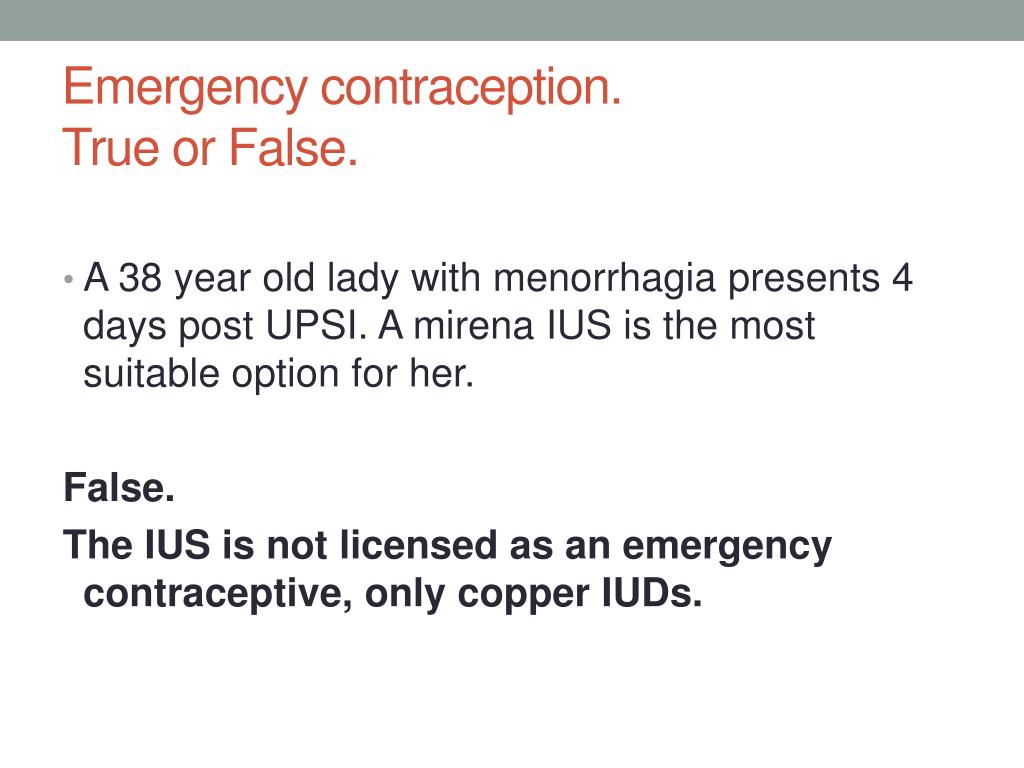 Emergency contraception.
True or False.

• A 38 year old lady with menorrhagia presents 4 days post UPSI. A mirena IUS is the most suitable option for her.

False.

The IUS is not licensed as an emergency contraceptive, only copper IUDs.